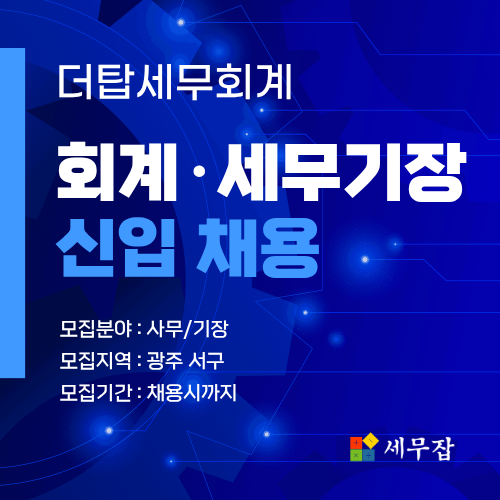 더탑세무회계

회계 · 세무기장
신입 채용

모집분야 : 사무/기장
모집지역 : 광주 서구
모집기간 : 채용시까지

세무잡